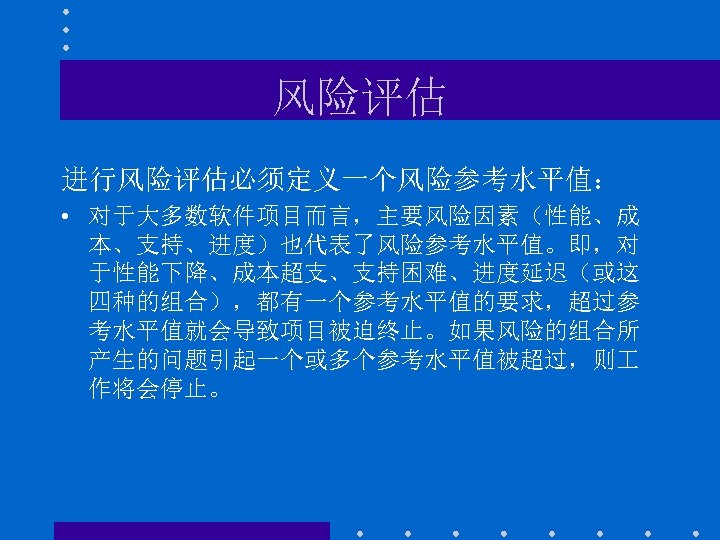 风险评估

进行风险评估必须定义一个风险参考水平值：

• 对于大多数软件项目而言，主要风险因素（性能、成本、支持、进度）也代表了风险参考水平值。即，对于性能下降、成本超支、支持困难、进度延迟（或这四种的组合），都有一个参考水平值的要求，超过参考水平值就会导致项目被迫终止。如果风险的组合所产生的问题引起一个或多个参考水平值被超过，则工作将会停止。